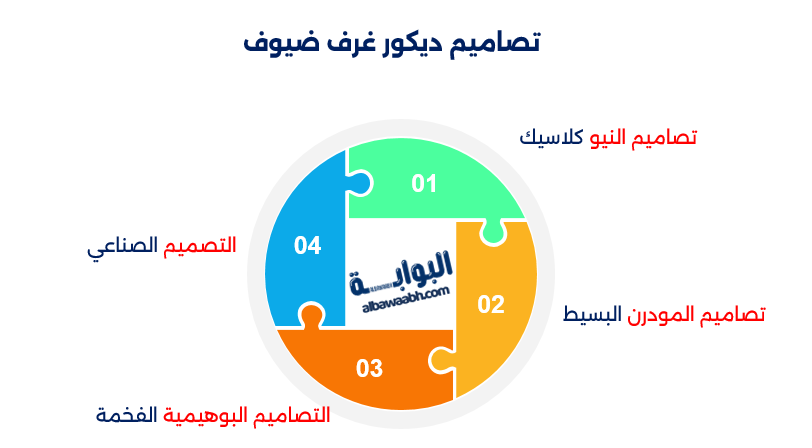 تصاميم ديكور غرف ضيوف

تصاميم النيو كلاسيك

01

التصميم الصناعي

04

البوابة
albawaabh.com

02

تصاميم المودرن البسيط

03

التصاميم البوهيمية الفخمة